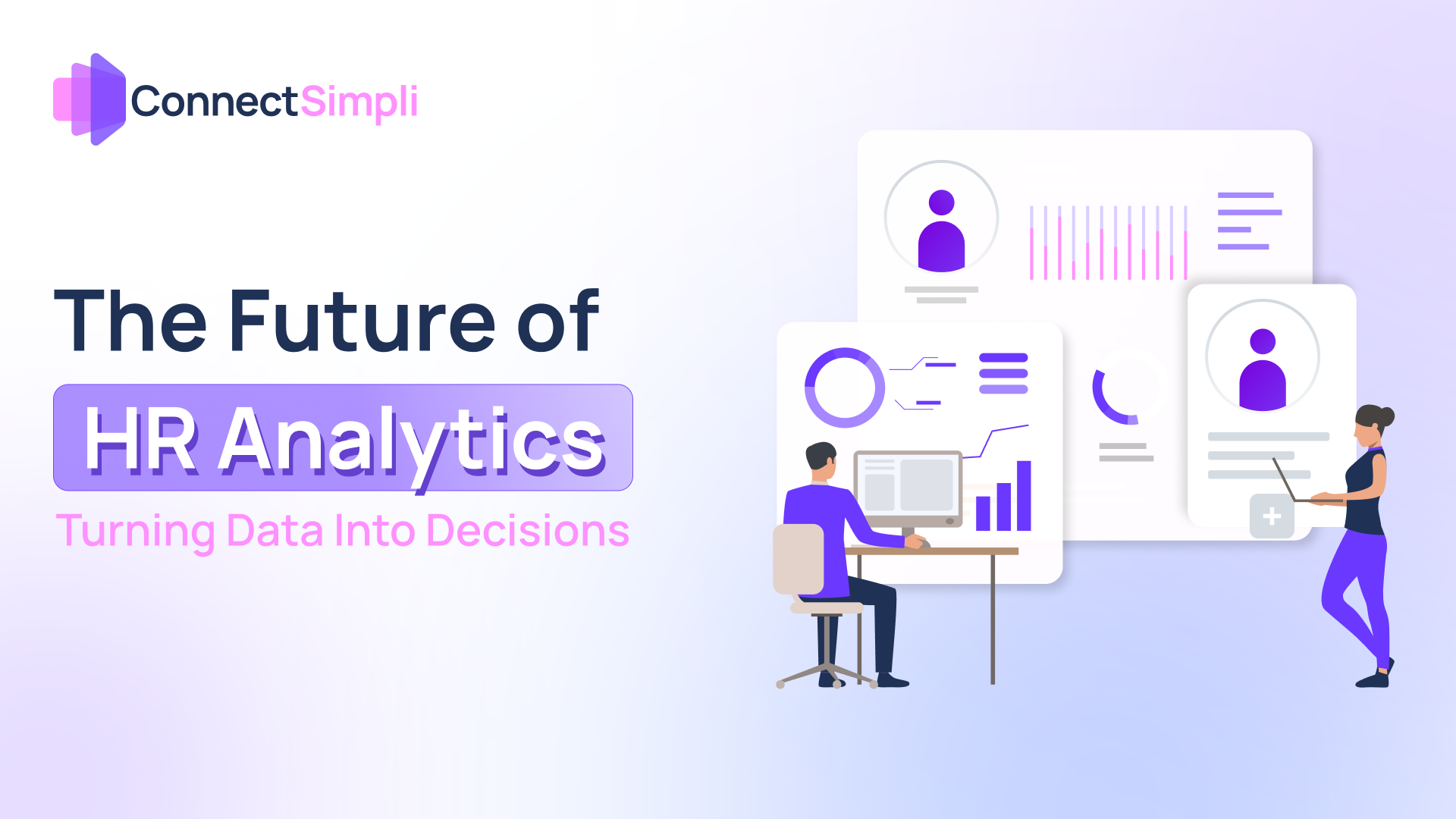 ConnectSimpli

The Future of
HR Analytics
Turning Data Into Decisions